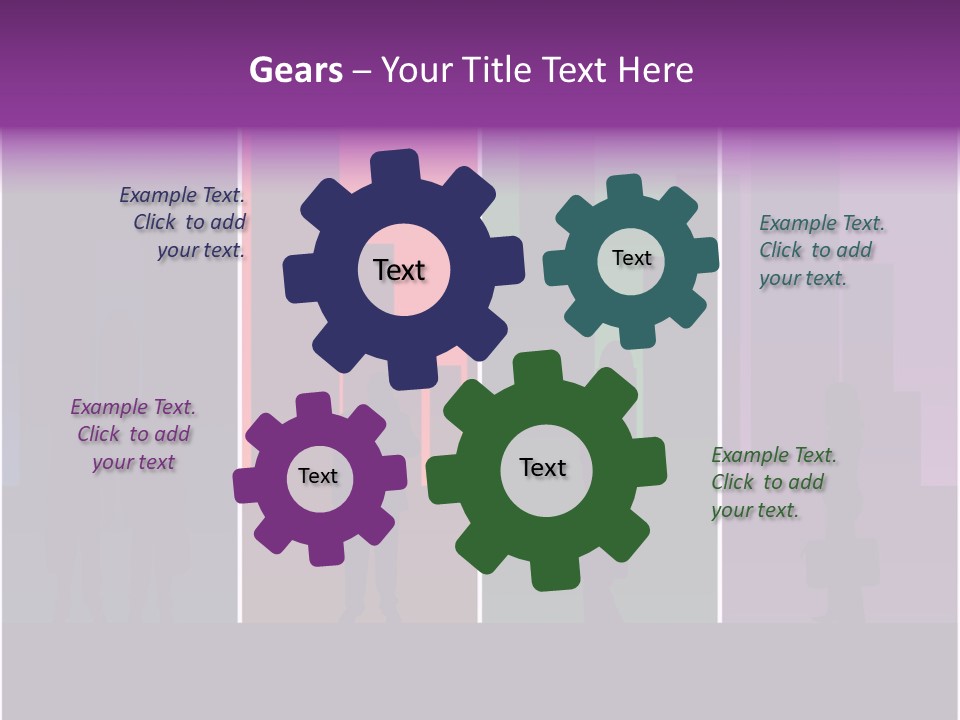 Gears – Your Title Text Here

Example Text. Click to add your text.

Text

Text

Example Text. Click to add your text.

Example Text. Click to add your text

Text

Text

Example Text. Click to add your text.